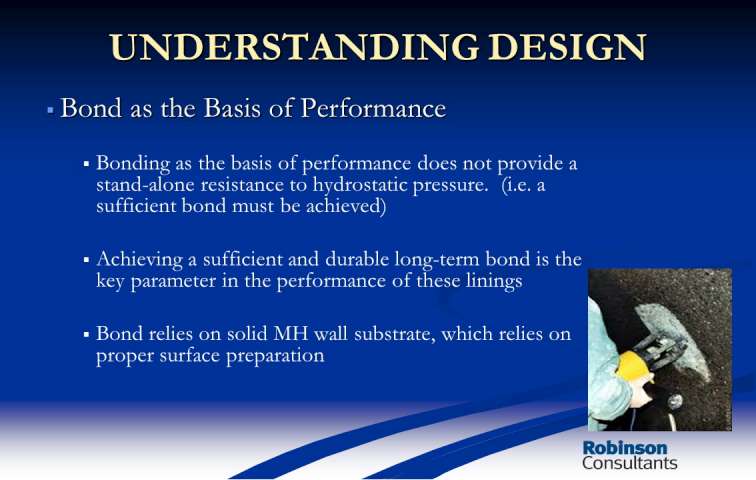 UNDERSTANDING DESIGN

▪ Bond as the Basis of Performance

▪ Bonding as the basis of performance does not provide a stand-alone resistance to hydrostatic pressure. (i.e. a sufficient bond must be achieved)

▪ Achieving a sufficient and durable long-term bond is the key parameter in the performance of these linings

▪ Bond relies on solid MH wall substrate, which relies on proper surface preparation

Robinson
Consultants